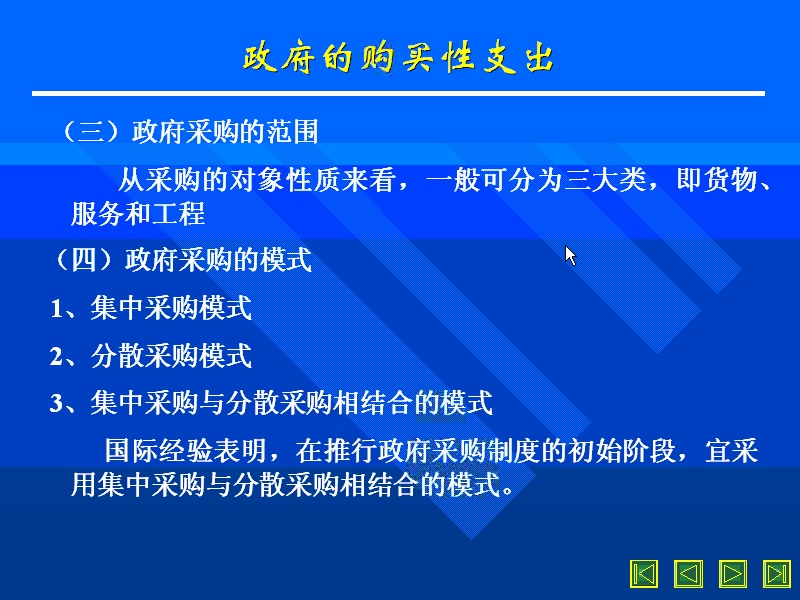 政府的购买性支出

（三）政府采购的范围

从采购的对象性质来看，一般可分为三大类，即货物、服务和工程

（四）政府采购的模式

1、集中采购模式

2、分散采购模式

3、集中采购与分散采购相结合的模式

国际经验表明，在推行政府采购制度的初始阶段，宜采用集中采购与分散采购相结合的模式。